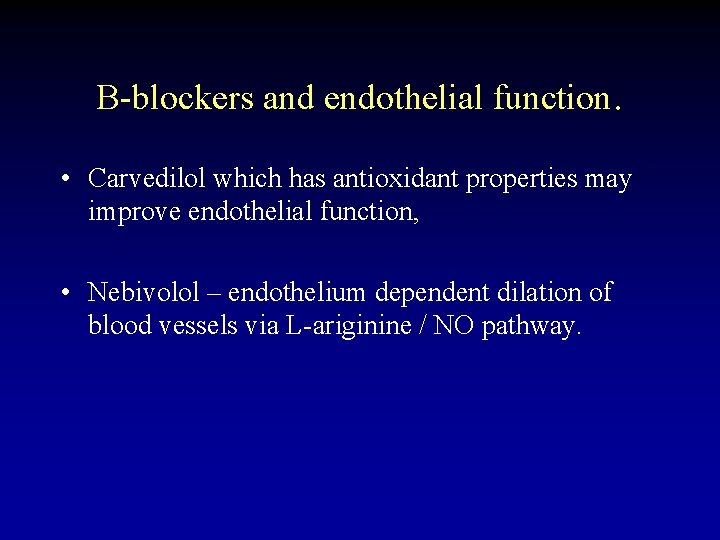 B-blockers and endothelial function.

• Carvedilol which has antioxidant properties may improve endothelial function,

• Nebivolol – endothelium dependent dilation of blood vessels via L-ariginine / NO pathway.